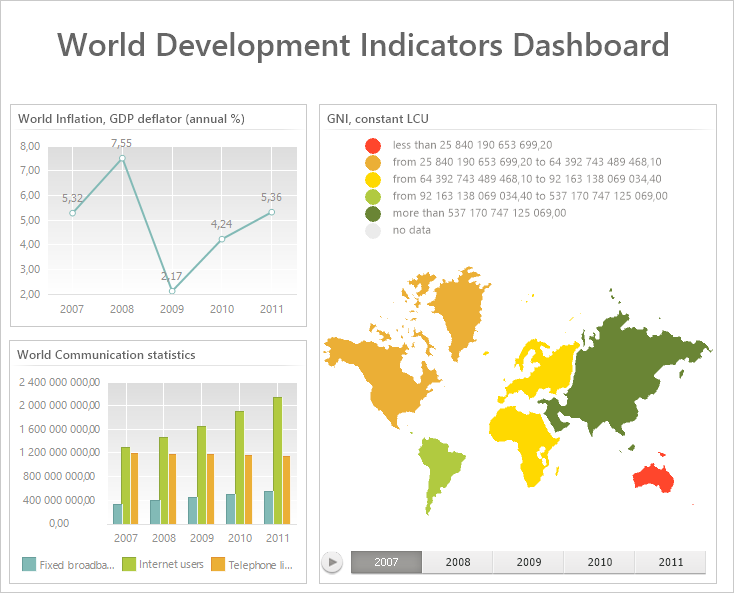 World Development Indicators Dashboard

World Inflation, GDP deflator (annual %)

8,00
7,00
6,00
5,00
4,00
3,00
2,00

5,32
7,55
2,17
4,24
5,36

2007 2008 2009 2010 2011

World Communication statistics

2 400 000 000,00
2 000 000 000,00
1 600 000 000,00
1 200 000 000,00
800 000 000,00
400 000 000,00
0,00

2007 2008 2009 2010 2011

Fixed broadba... Internet users Telephone li...

GNI, constant LCU

less than 25 840 190 653 699,20
from 25 840 190 653 699,20 to 64 392 743 489 468,10
from 64 392 743 489 468,10 to 92 163 138 069 034,40
from 92 163 138 069 034,40 to 537 170 747 125 069,00
more than 537 170 747 125 069,00
no data

2007 2008 2009 2010 2011